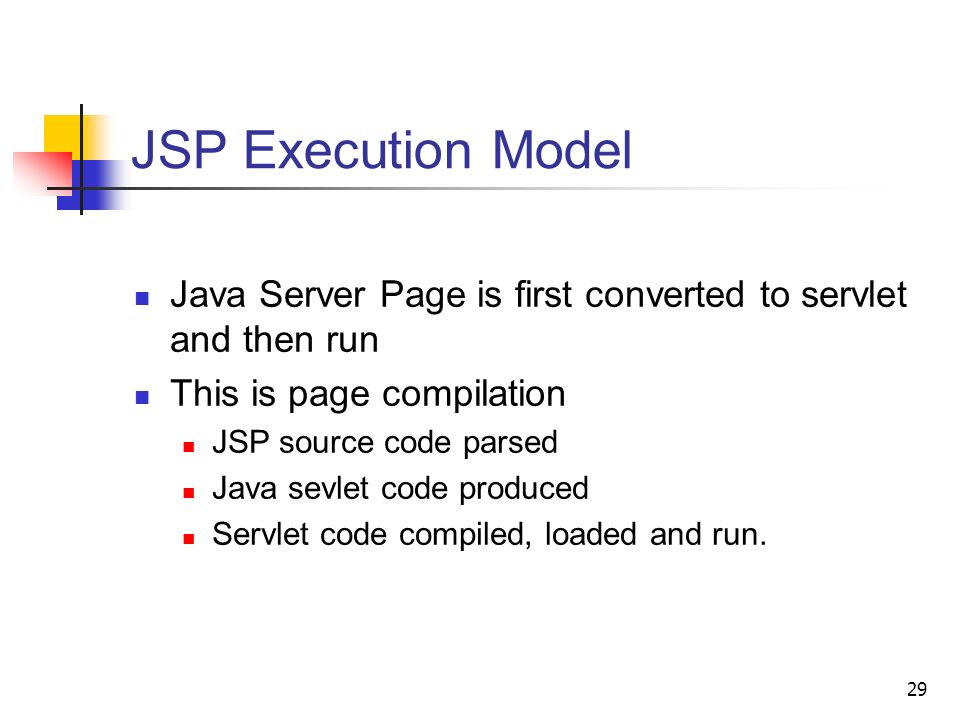 JSP Execution Model

- Java Server Page is first converted to servlet and then run
- This is page compilation
  - JSP source code parsed
  - Java sevlet code produced
  - Servlet code compiled, loaded and run.

29